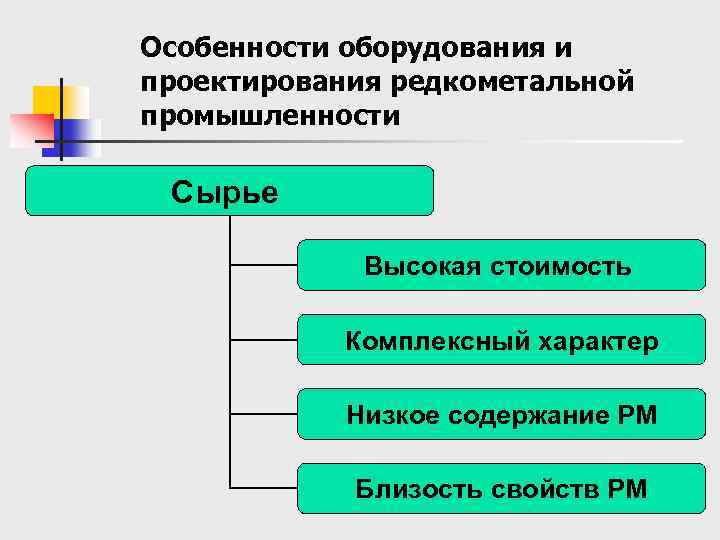 Особенности оборудования и проектирования редкометальной промышленности

Сырье

Высокая стоимость

Комплексный характер

Низкое содержание РМ

Близость свойств РМ